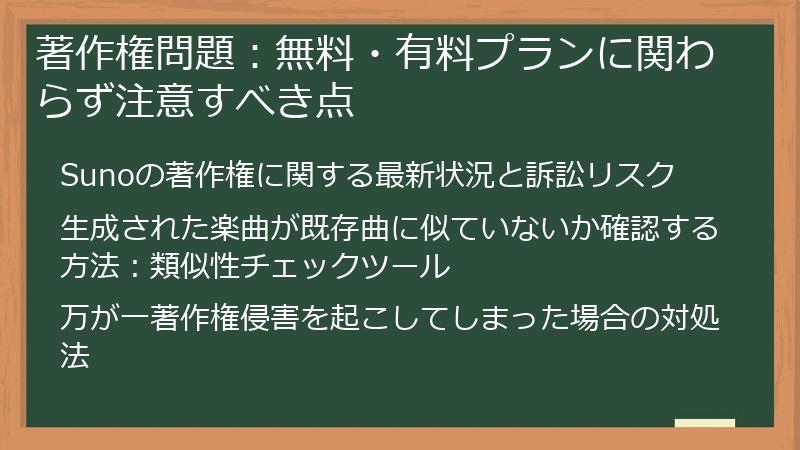 著作権問題：無料・有料プランに関わらず注意すべき点

Sunoの著作権に関する最新状況と訴訟リスク

生成された楽曲が既存曲に似ていないか確認する方法：類似性チェックツール

万が一著作権侵害を起こしてしまった場合の対処法